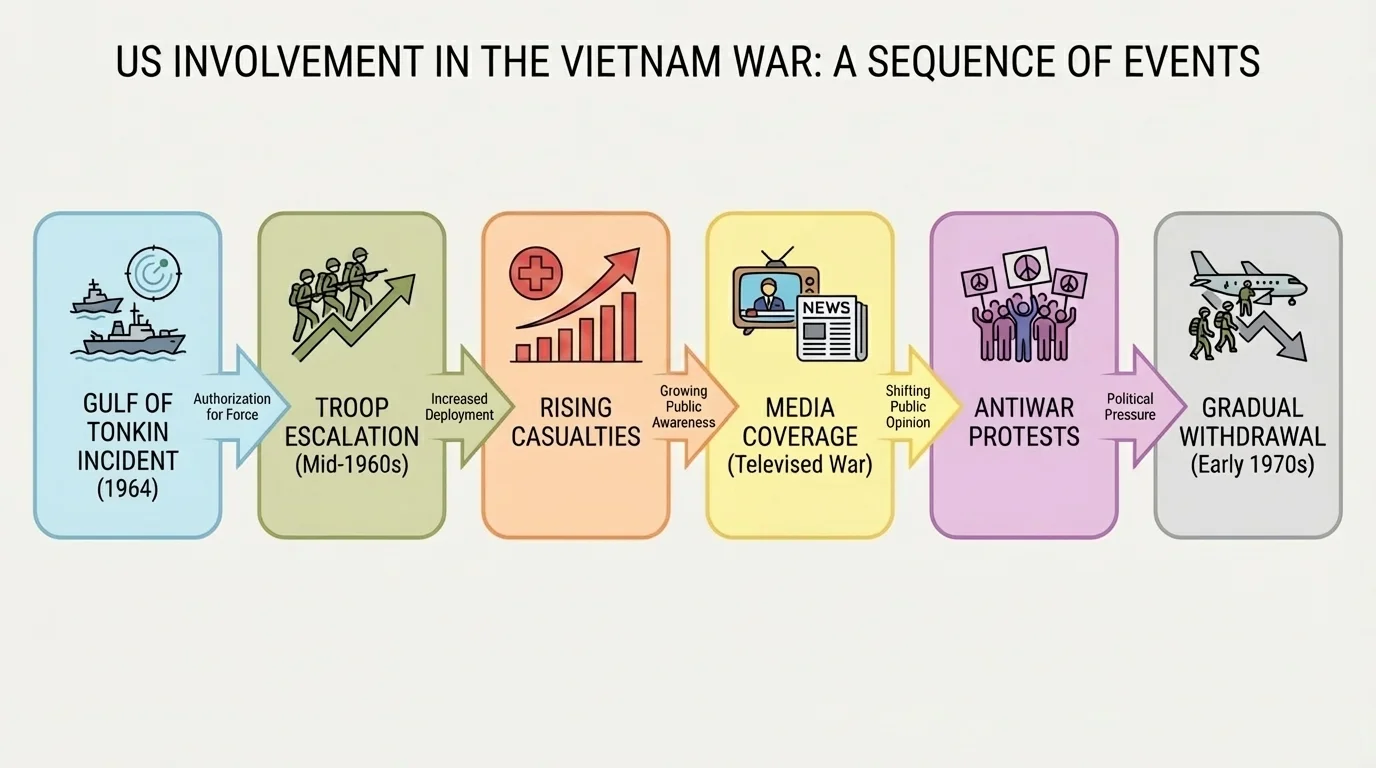 US INVOLVEMENT IN THE VIETNAM WAR: A SEQUENCE OF EVENTS

GULF OF TONKIN INCIDENT (1964)

Authorization for Force

TROOP ESCALATION (Mid-1960s)

Increased Deployment

RISING CASUALTIES

Growing Public Awareness

NEWS

MEDIA COVERAGE (Televised War)

Shifting Public Opinion

ANTIWAR PROTESTS

Political Pressure

GRADUAL WITHDRAWAL (Early 1970s)